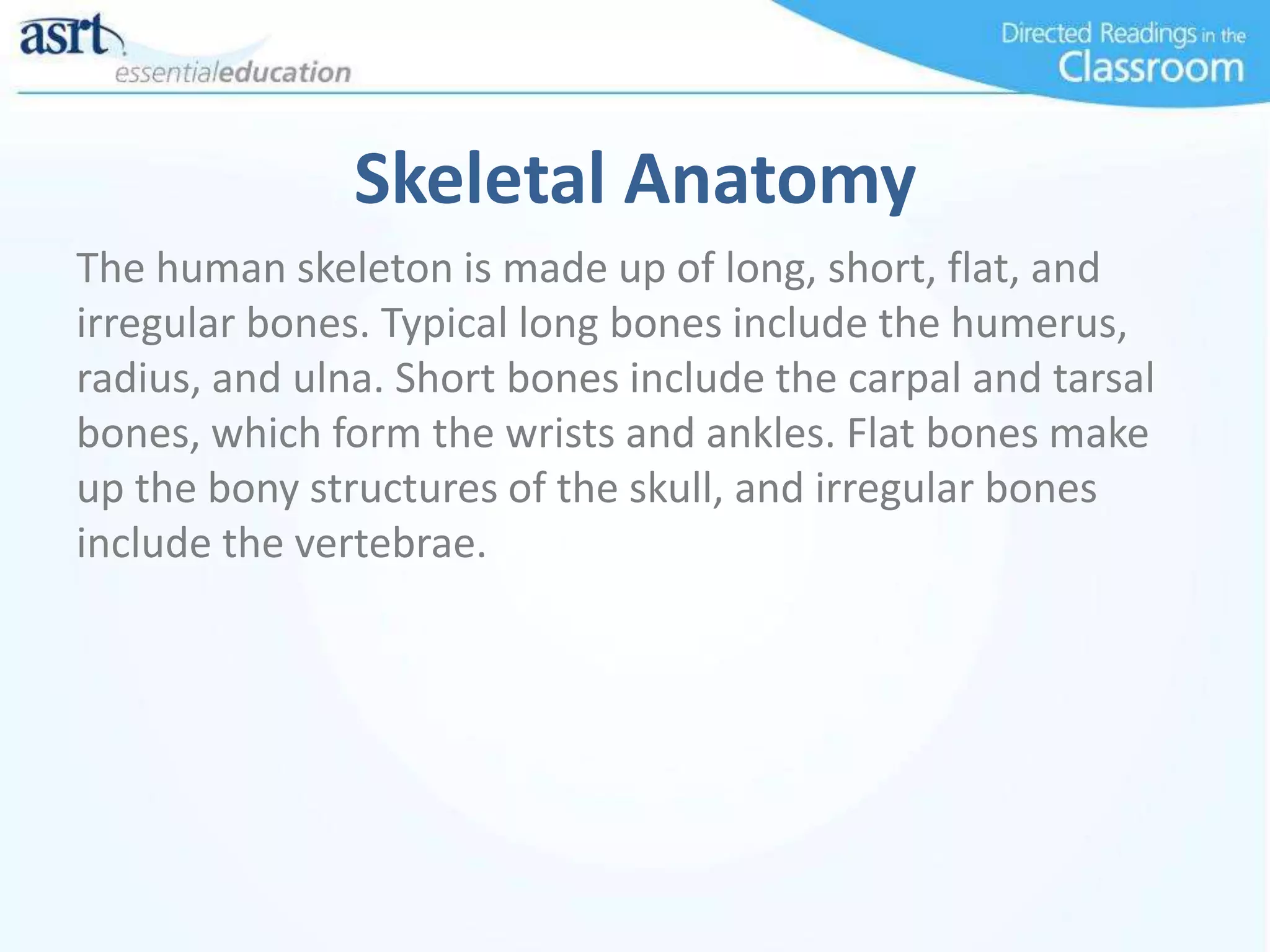 asrt
essentialeducation

Directed Readings in the
Classroom

Skeletal Anatomy

The human skeleton is made up of long, short, flat, and irregular bones. Typical long bones include the humerus, radius, and ulna. Short bones include the carpal and tarsal bones, which form the wrists and ankles. Flat bones make up the bony structures of the skull, and irregular bones include the vertebrae.